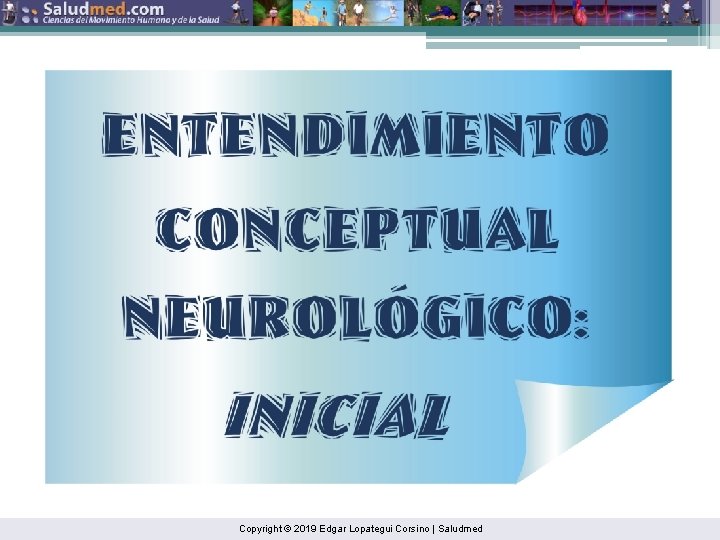 Saludmed.com
Ciencias del Movimiento Humano y de la Salud

ENTENDIMIENTO CONCEPTUAL NEUROLÓGICO: INICIAL

Copyright © 2019 Edgar Lopategui Corsino | Saludmed